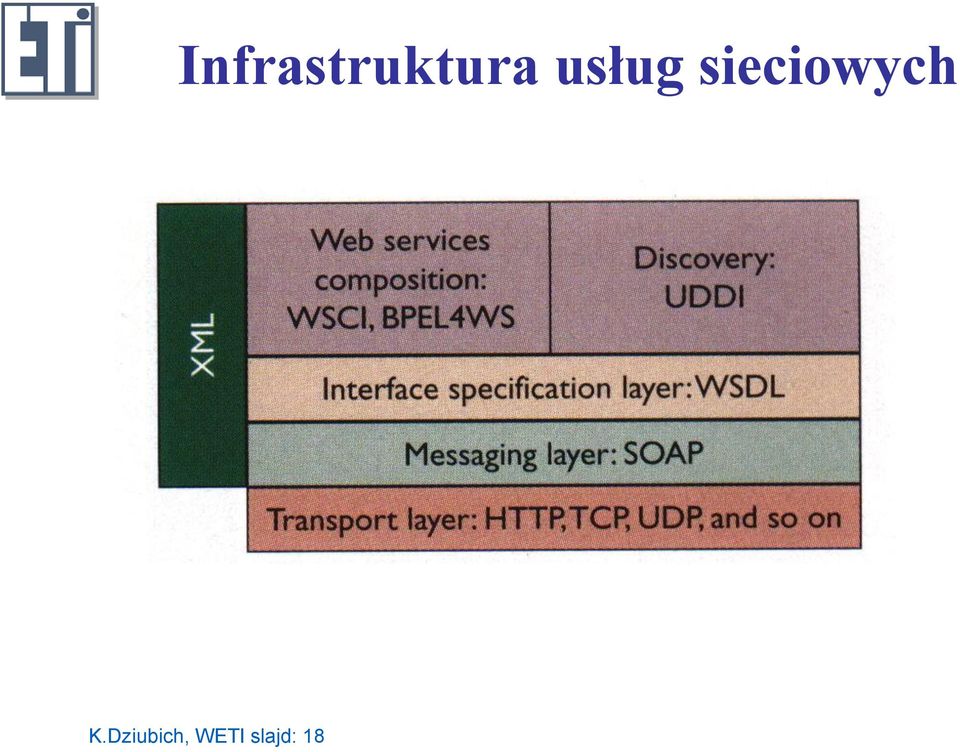 ETI

Infrastruktura usług sieciowych

XML

Web services composition: WSCI, BPEL4WS

Discovery: UDDI

Interface specification layer: WSDL

Messaging layer: SOAP

Transport layer: HTTP, TCP, UDP, and so on

K.Dziubich, WETI slajd: 18